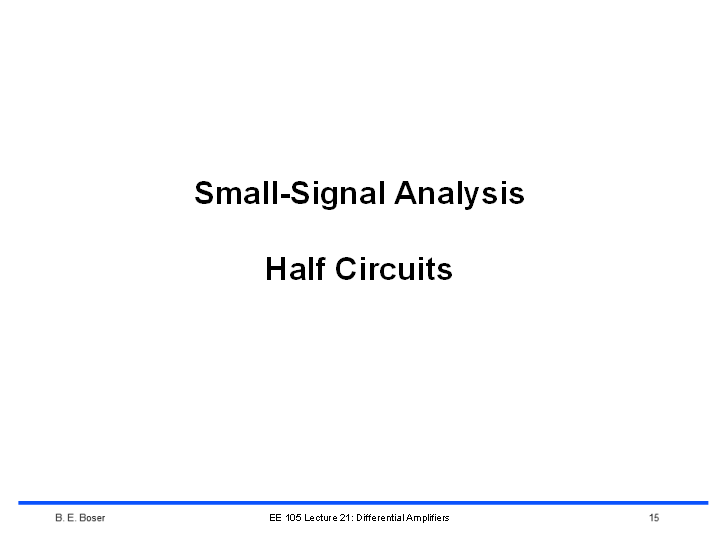 Small-Signal Analysis

Half Circuits

B. E. Boser

EE 105 Lecture 21: Differential Amplifiers

15